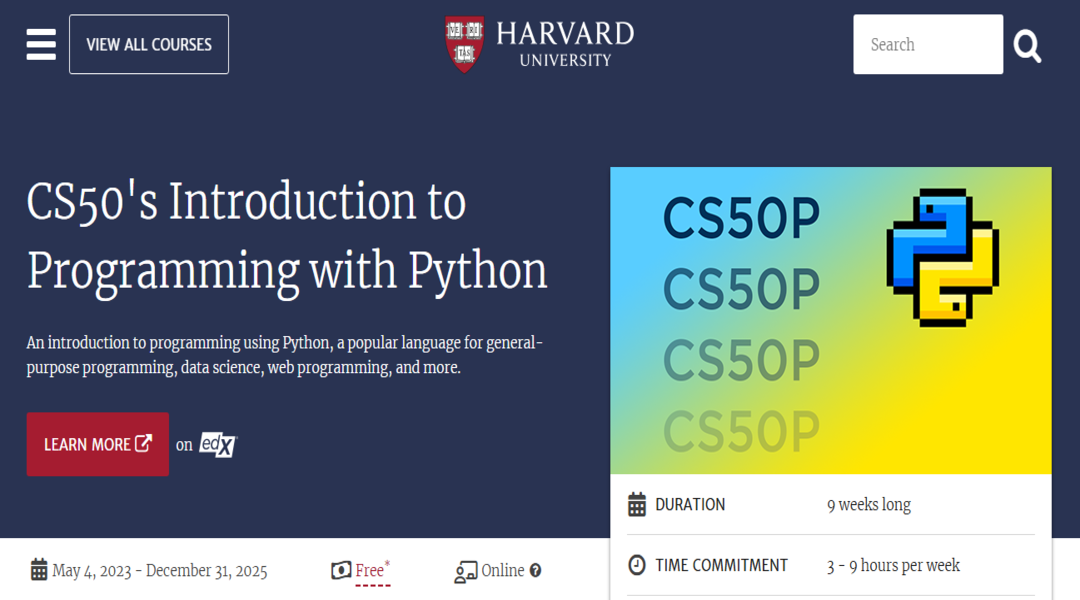 VIEW ALL COURSES

VE RI TAS

HARVARD UNIVERSITY

Search

CS50's Introduction to Programming with Python

An introduction to programming using Python, a popular language for general-purpose programming, data science, web programming, and more.

LEARN MORE on edX

CS50P
CS50P
CS50P
CS50P

DURATION 9 weeks long

TIME COMMITMENT 3 - 9 hours per week

May 4, 2023 - December 31, 2025

Free*

Online